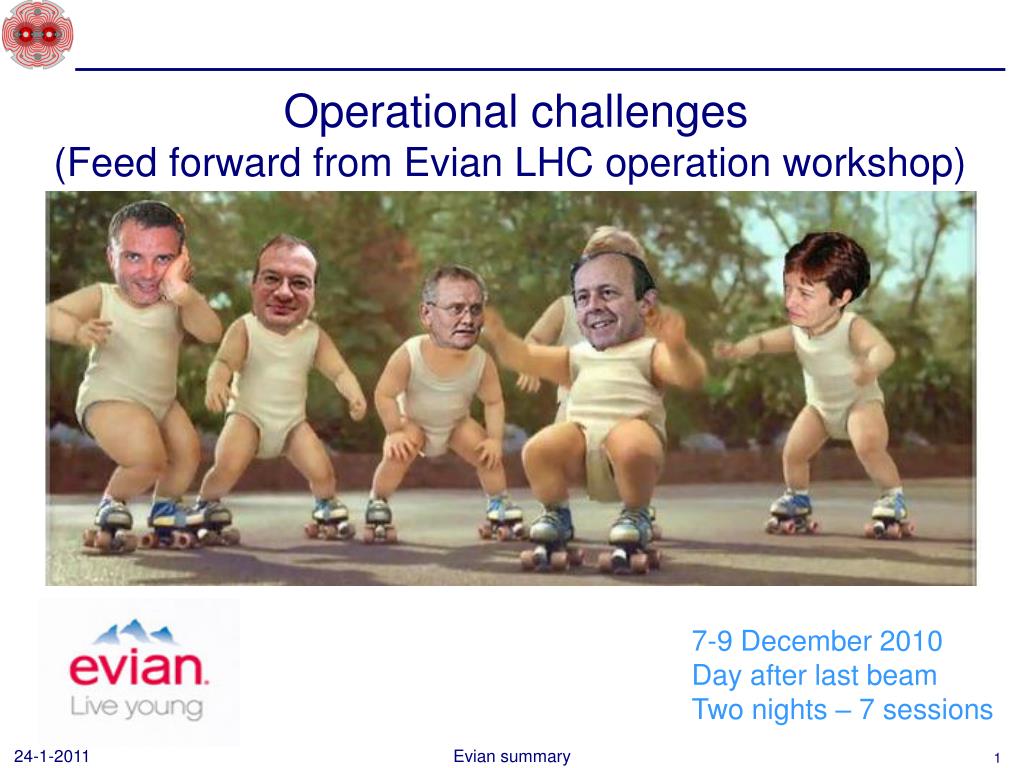 Operational challenges
(Feed forward from Evian LHC operation workshop)

evian.
Live young

7-9 December 2010
Day after last beam
Two nights – 7 sessions

24-1-2011

Evian summary

1